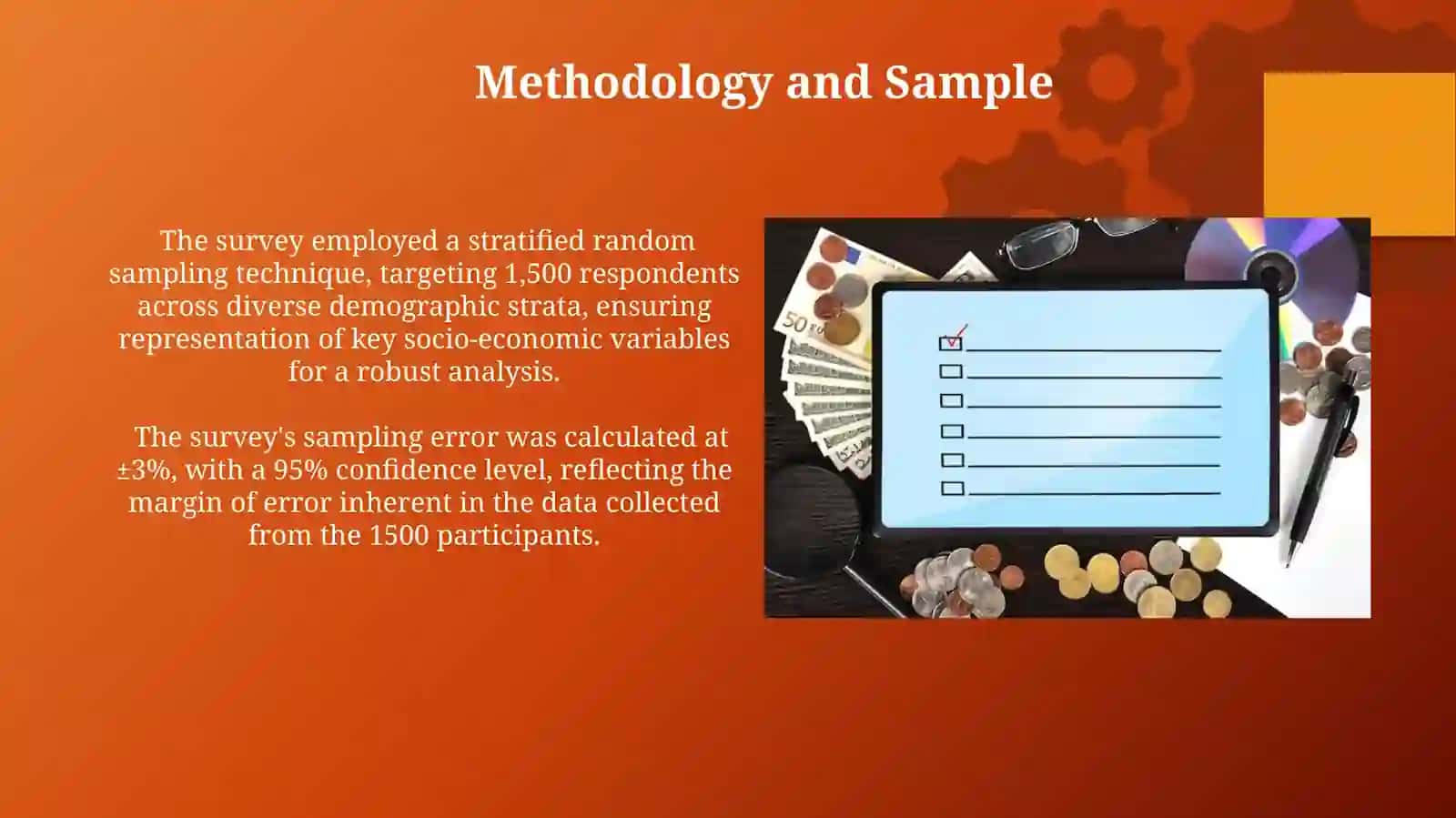 Methodology and Sample

The survey employed a stratified random sampling technique, targeting 1,500 respondents across diverse demographic strata, ensuring representation of key socio-economic variables for a robust analysis.

The survey's sampling error was calculated at ±3%, with a 95% confidence level, reflecting the margin of error inherent in the data collected from the 1500 participants.

50